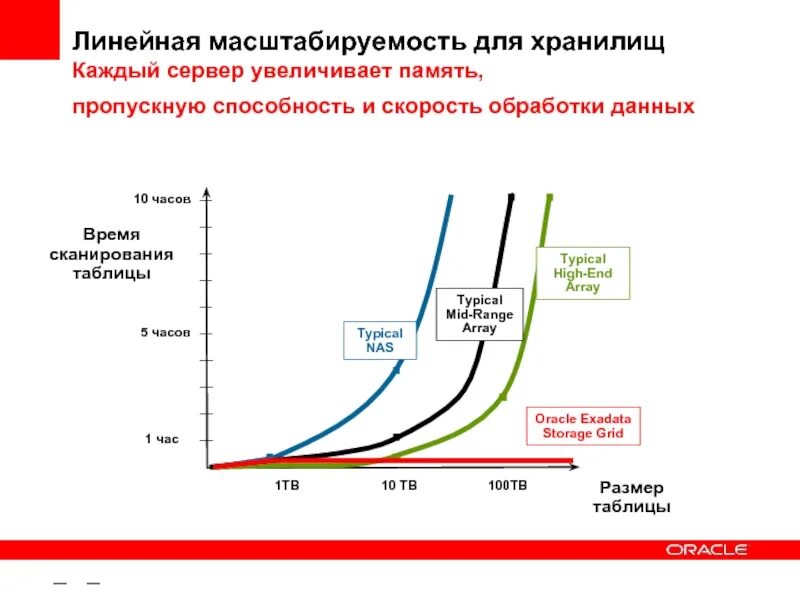 Линейная масштабируемость для хранилищ
Каждый сервер увеличивает память,
пропускную способность и скорость обработки данных

10 часов
Время сканирования таблицы
5 часов
1 час

Typical NAS
Typical Mid-Range Array
Typical High-End Array
Oracle Exadata Storage Grid

1TB
10 TB
100TB
Размер таблицы

ORACLE